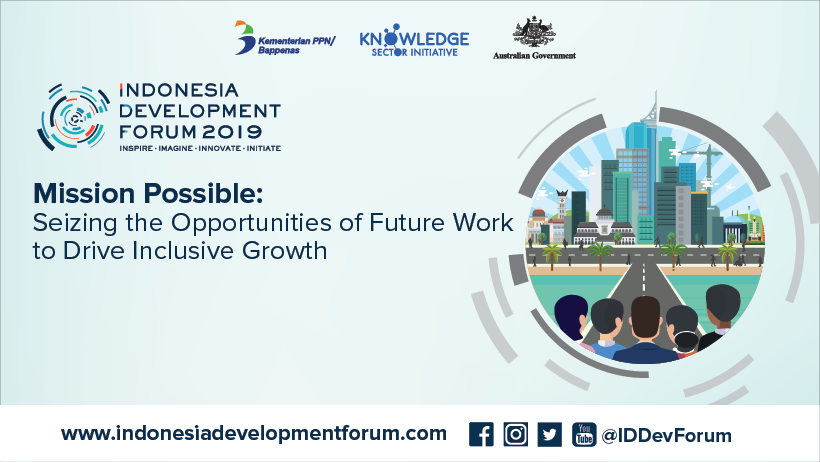 Kementerian PPN/ Bappenas

KNOWLEDGE SECTOR INITIATIVE

Australian Government

INDONESIA DEVELOPMENT FORUM 2019
INSPIRE · IMAGINE · INNOVATE · INITIATE

Mission Possible:
Seizing the Opportunities of Future Work to Drive Inclusive Growth

www.indonesiadevelopmentforum.com

You Tube

@IDDevForum